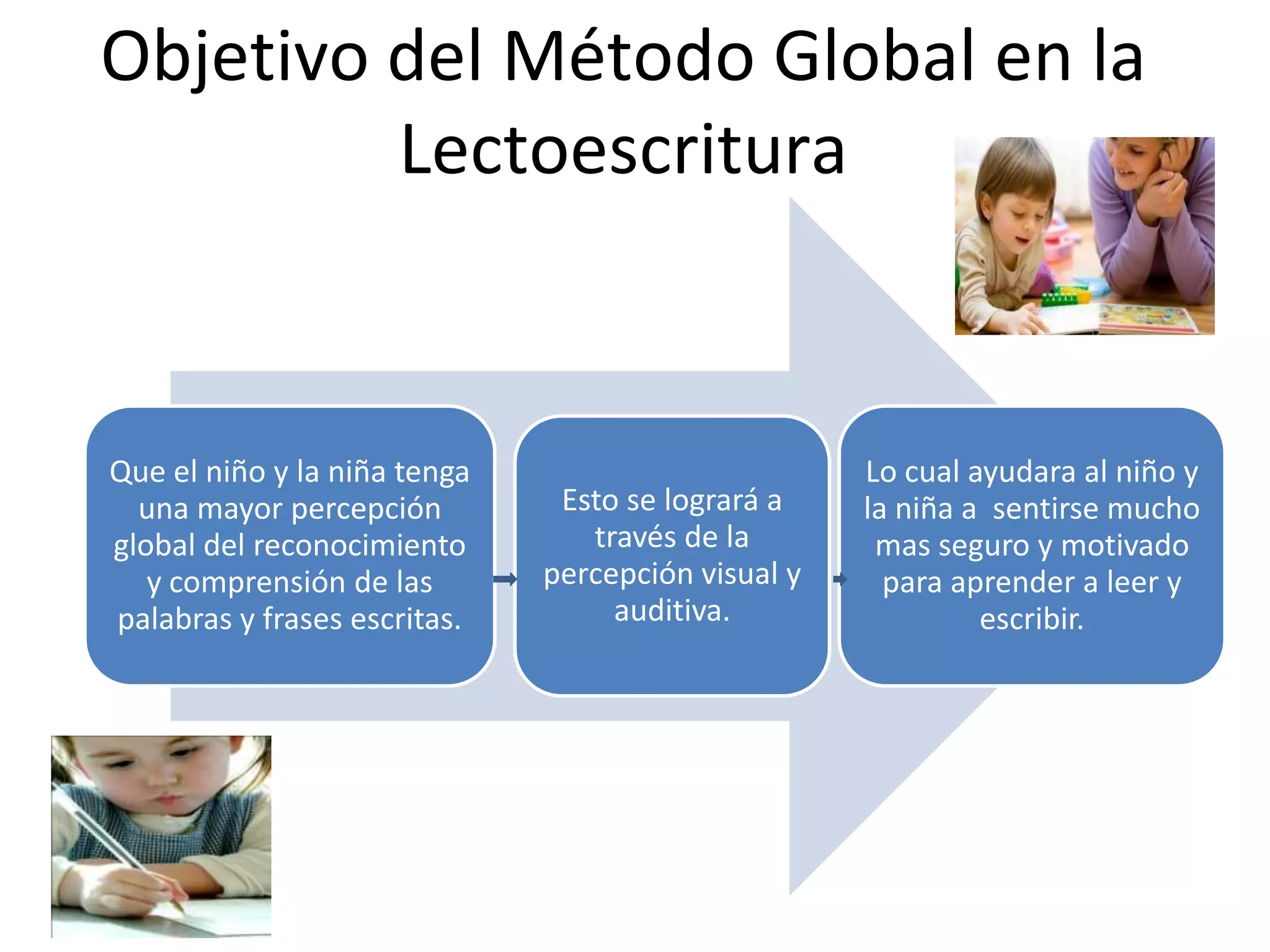 Objetivo del Método Global en la Lectoescritura

Que el niño y la niña tenga una mayor percepción global del reconocimiento y comprensión de las palabras y frases escritas.

Esto se logrará a través de la percepción visual y auditiva.

Lo cual ayudara al niño y la niña a  sentirse mucho mas seguro y motivado para aprender a leer y escribir.